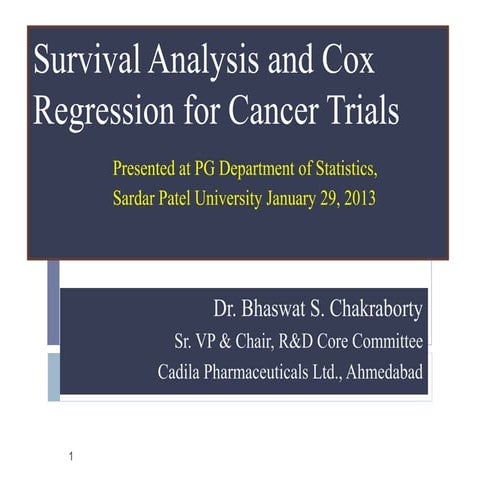 Survival Analysis and Cox Regression for Cancer Trials

Presented at PG Department of Statistics, Sardar Patel University January 29, 2013

Dr. Bhaswat S. Chakraborty
Sr. VP & Chair, R&D Core Committee
Cadila Pharmaceuticals Ltd., Ahmedabad

1